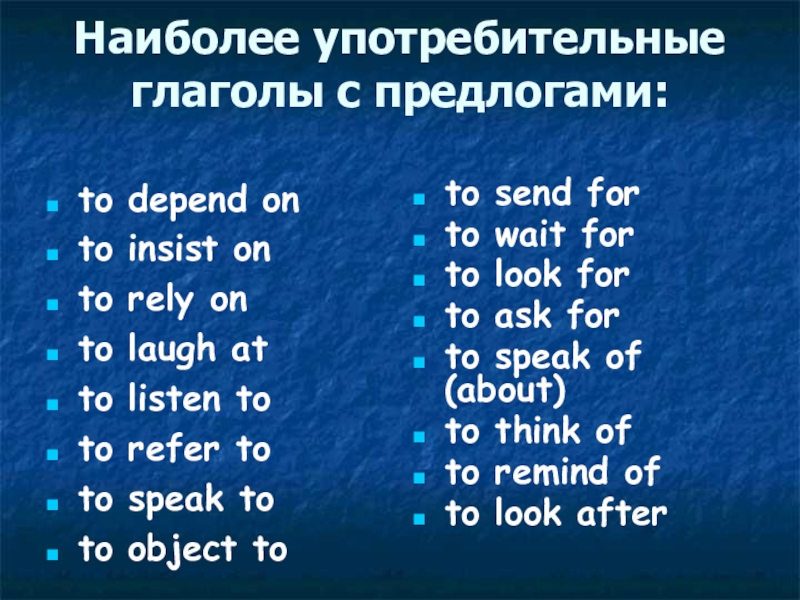 Наиболее употребительные глаголы с предлогами:

- to depend on
- to insist on
- to rely on
- to laugh at
- to listen to
- to refer to
- to speak to
- to object to

- to send for
- to wait for
- to look for
- to ask for
- to speak of (about)
- to think of
- to remind of
- to look after